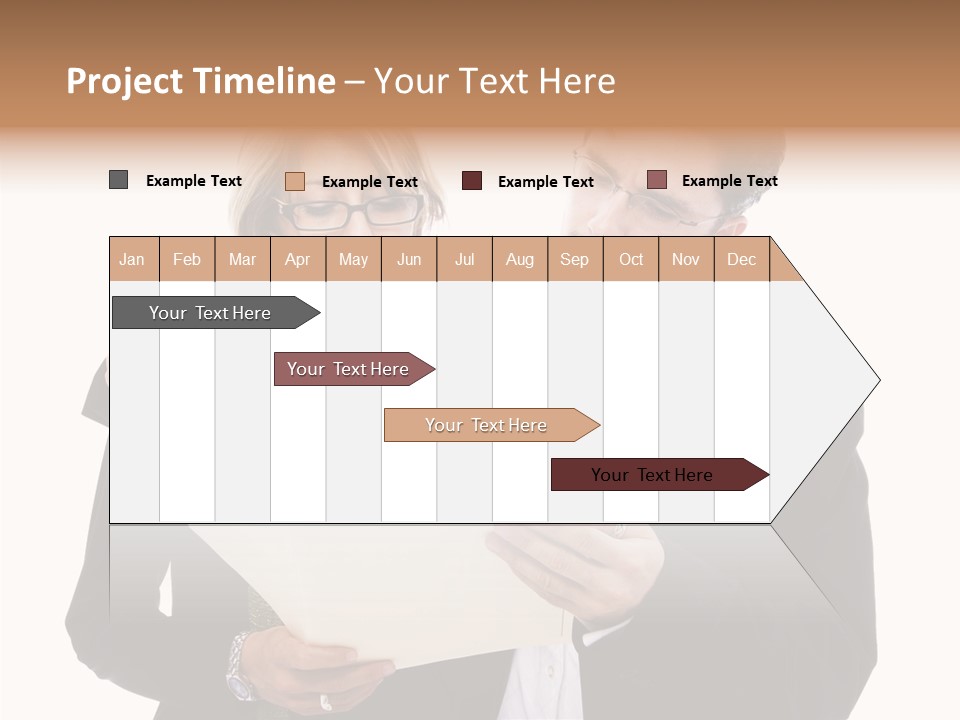 Project Timeline – Your Text Here

Example Text
Example Text
Example Text
Example Text

| Jan | Feb | Mar | Apr | May | Jun | Jul | Aug | Sep | Oct | Nov | Dec |
|---|---|---|---|---|---|---|---|---|---|---|---|

Your Text Here
Your Text Here
Your Text Here
Your Text Here